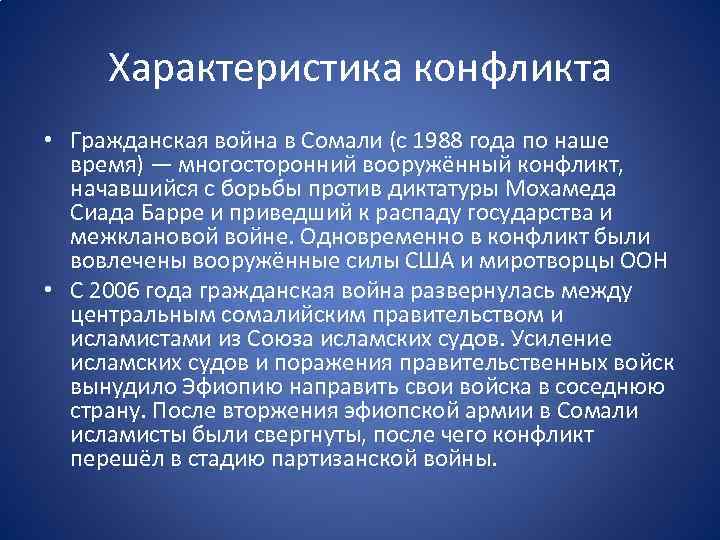 Характеристика конфликта

• Гражданская война в Сомали (с 1988 года по наше время) — многосторонний вооружённый конфликт, начавшийся с борьбы против диктатуры Мохамеда Сиада Барре и приведший к распаду государства и межклановой войне. Одновременно в конфликт были вовлечены вооружённые силы США и миротворцы ООН

• С 2006 года гражданская война развернулась между центральным сомалийским правительством и исламистами из Союза исламских судов. Усиление исламских судов и поражения правительственных войск вынудило Эфиопию направить свои войска в соседнюю страну. После вторжения эфиопской армии в Сомали исламисты были свергнуты, после чего конфликт перешёл в стадию партизанской войны.